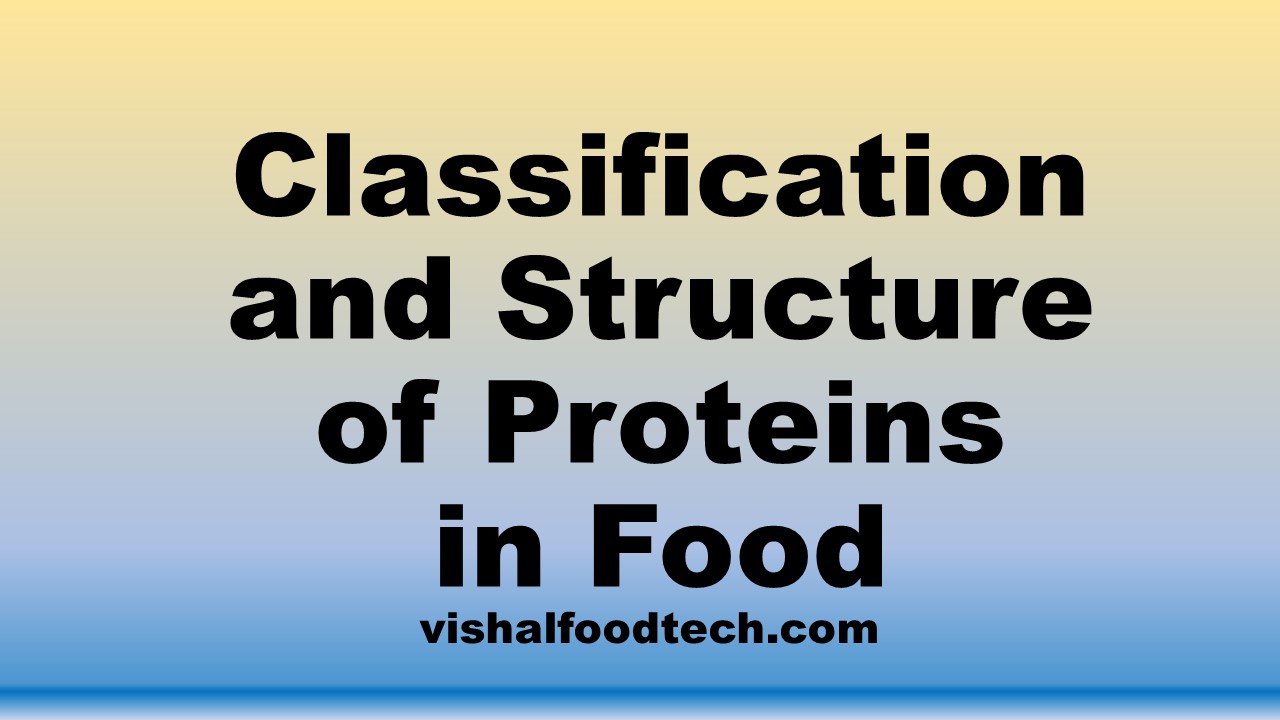 Classification and Structure of Proteins in Food

vishalfoodtech.com